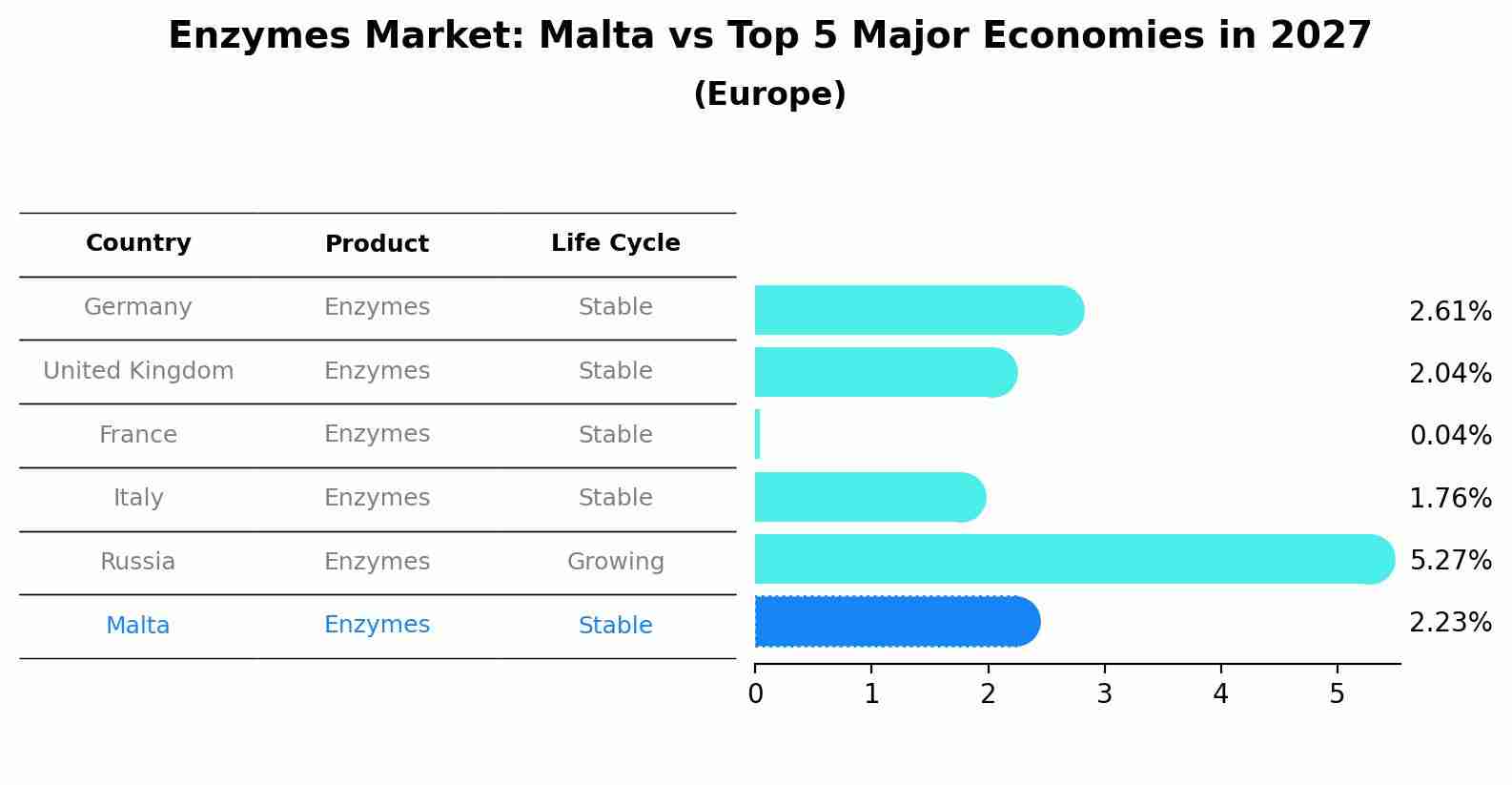 Enzymes Market: Malta vs Top 5 Major Economies in 2027
(Europe)

| Country | Product | Life Cycle |
|---|---|---|
| Germany | Enzymes | Stable |
| United Kingdom | Enzymes | Stable |
| France | Enzymes | Stable |
| Italy | Enzymes | Stable |
| Russia | Enzymes | Growing |
| Malta | Enzymes | Stable |

2.61%
2.04%
0.04%
1.76%
5.27%
2.23%

0 1 2 3 4 5